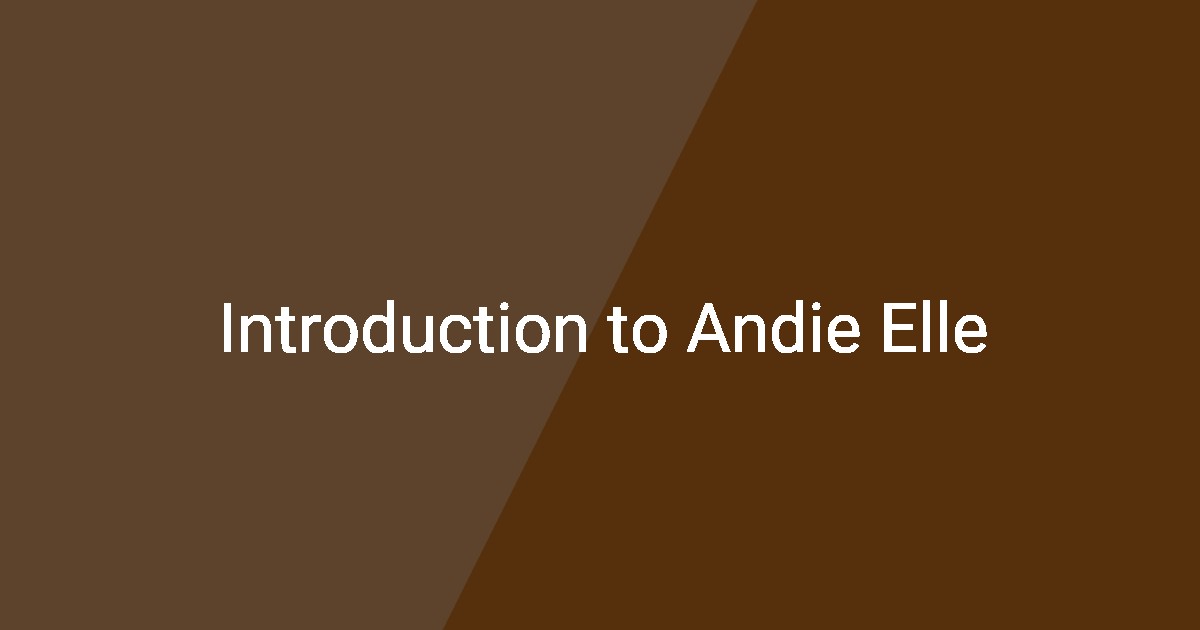 Introduction to Andie Elle